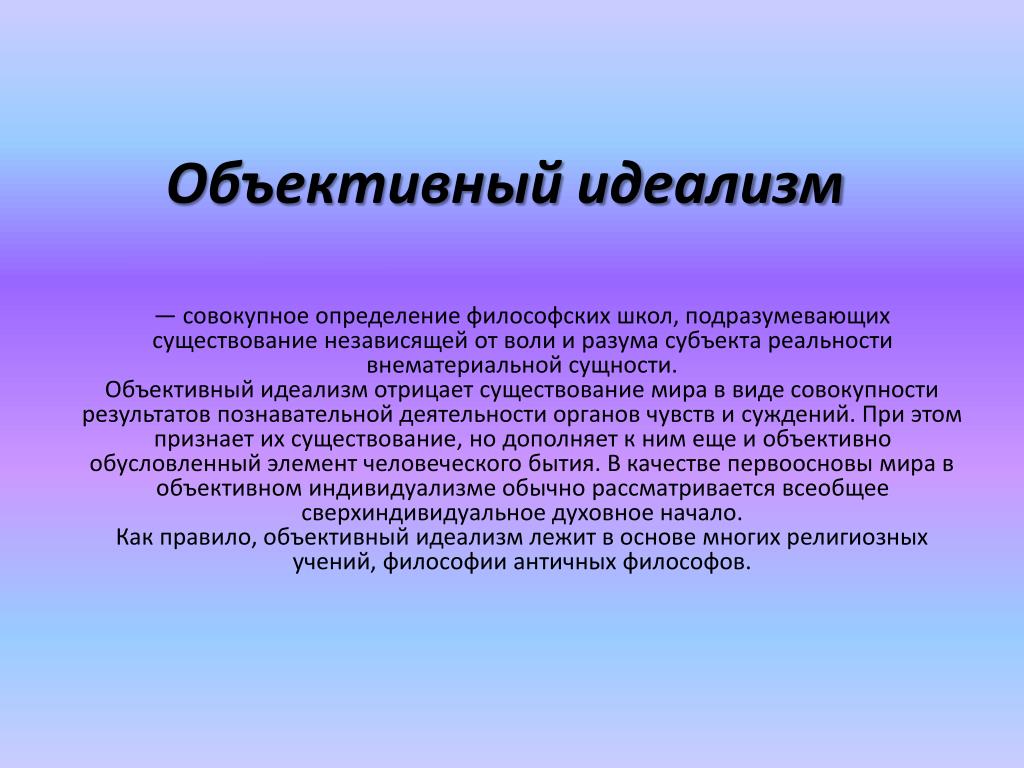 Объективный идеализм

— совокупное определение философских школ, подразумевающих существование независящей от воли и разума субъекта реальности внематериальной сущности.
Объективный идеализм отрицает существование мира в виде совокупности результатов познавательной деятельности органов чувств и суждений. При этом признает их существование, но дополняет к ним еще и объективно обусловленный элемент человеческого бытия. В качестве первоосновы мира в объективном индивидуализме обычно рассматривается всеобщее сверхиндивидуальное духовное начало.
Как правило, объективный идеализм лежит в основе многих религиозных учений, философии античных философов.